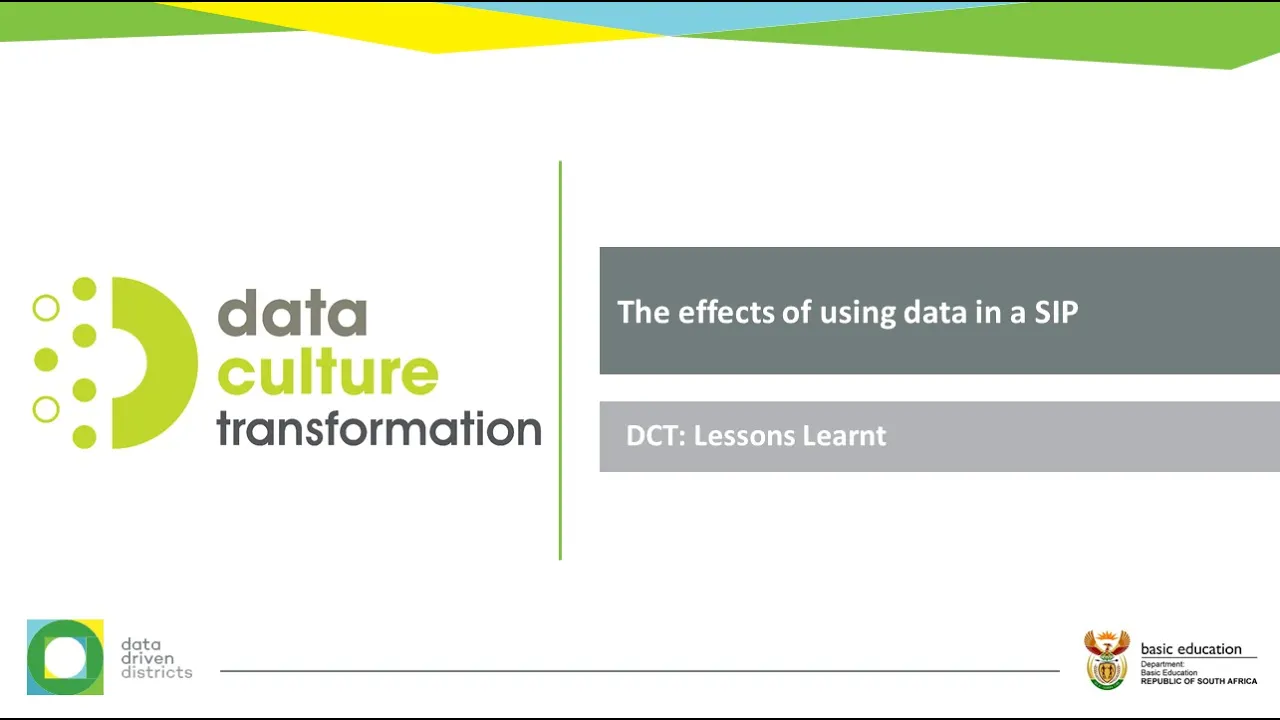 data culture transformation

The effects of using data in a SIP

DCT: Lessons Learnt

data driven districts

basic education
Department:
Basic Education
REPUBLIC OF SOUTH AFRICA